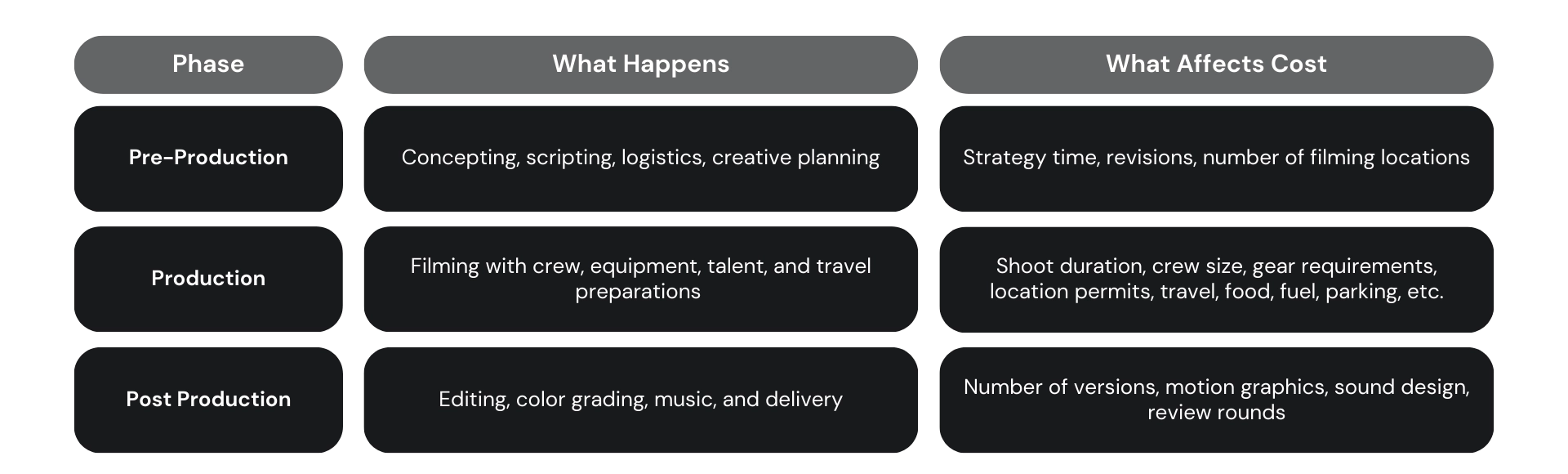 | Phase | What Happens | What Affects Cost |
|---|---|---|
| Pre-Production | Concepting, scripting, logistics, creative planning | Strategy time, revisions, number of filming locations |
| Production | Filming with crew, equipment, talent, and travel preparations | Shoot duration, crew size, gear requirements, location permits, travel, food, fuel, parking, etc. |
| Post Production | Editing, color grading, music, and delivery | Number of versions, motion graphics, sound design, review rounds |